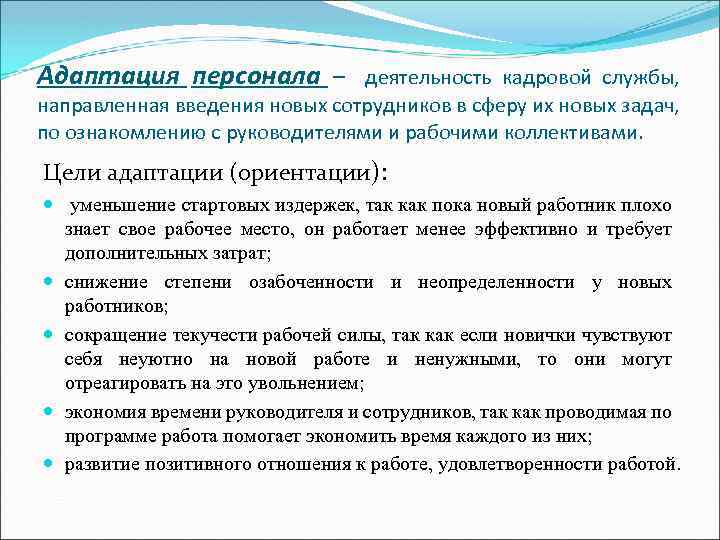 Адаптация персонала – деятельность кадровой службы, направленная введения новых сотрудников в сферу их новых задач, по ознакомлению с руководителями и рабочими коллективами.

Цели адаптации (ориентации):

- уменьшение стартовых издержек, так как пока новый работник плохо знает свое рабочее место, он работает менее эффективно и требует дополнительных затрат;
- снижение степени озабоченности и неопределенности у новых работников;
- сокращение текучести рабочей силы, так как если новички чувствуют себя неуютно на новой работе и ненужными, то они могут отреагировать на это увольнением;
- экономия времени руководителя и сотрудников, так как проводимая по программе работа помогает экономить время каждого из них;
- развитие позитивного отношения к работе, удовлетворенности работой.